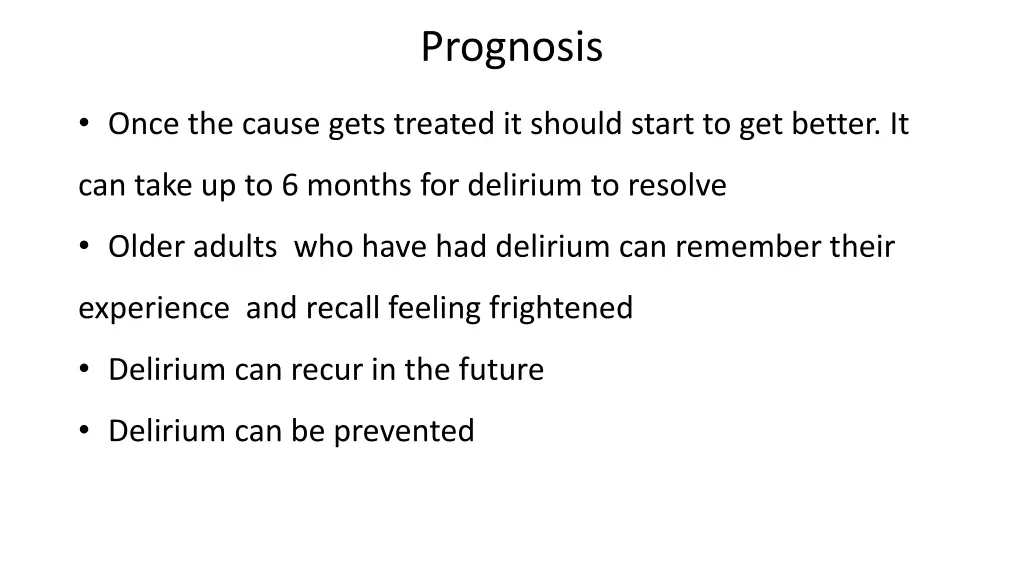 Prognosis

• Once the cause gets treated it should start to get better. It can take up to 6 months for delirium to resolve

• Older adults who have had delirium can remember their experience and recall feeling frightened

• Delirium can recur in the future

• Delirium can be prevented